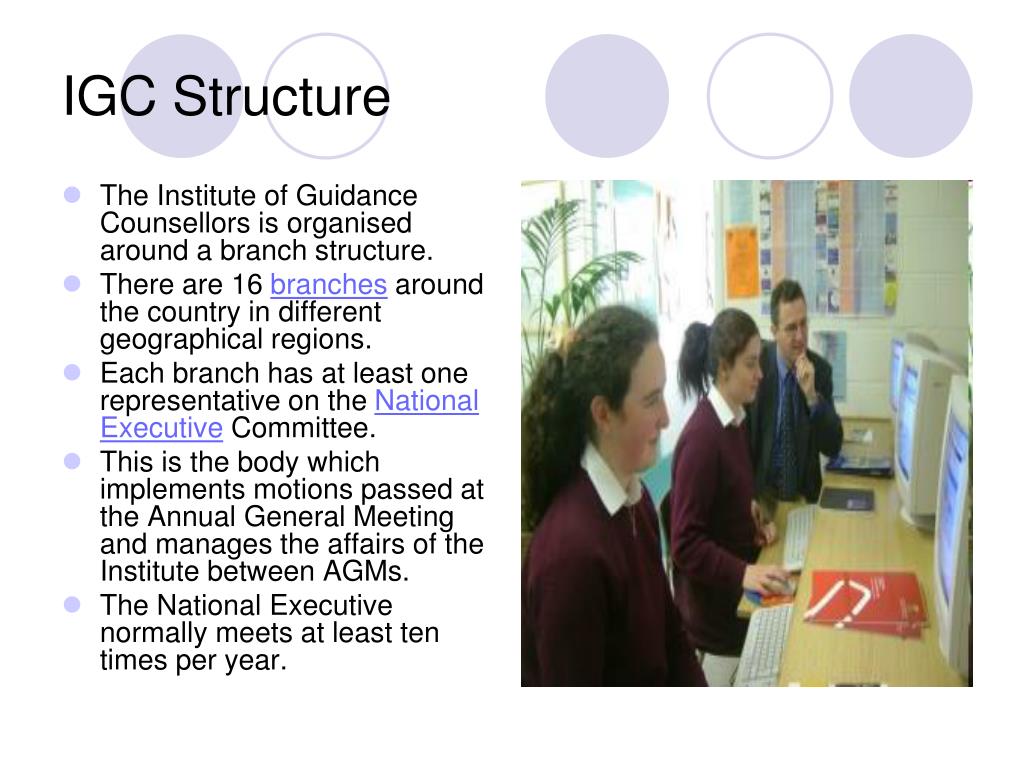 IGC Structure

- The Institute of Guidance Counsellors is organised around a branch structure.
- There are 16 branches around the country in different geographical regions.
- Each branch has at least one representative on the National Executive Committee.
- This is the body which implements motions passed at the Annual General Meeting and manages the affairs of the Institute between AGMs.
- The National Executive normally meets at least ten times per year.